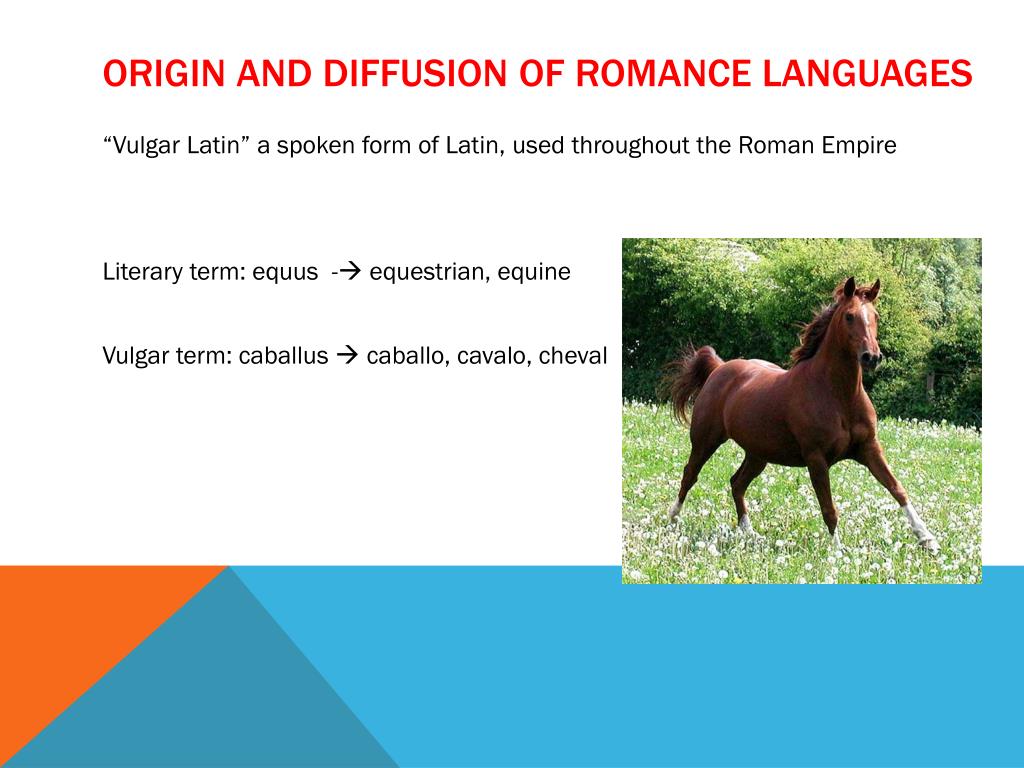 ORIGIN AND DIFFUSION OF ROMANCE LANGUAGES

“Vulgar Latin” a spoken form of Latin, used throughout the Roman Empire

Literary term: equus -→ equestrian, equine

Vulgar term: caballus → caballo, cavalo, cheval